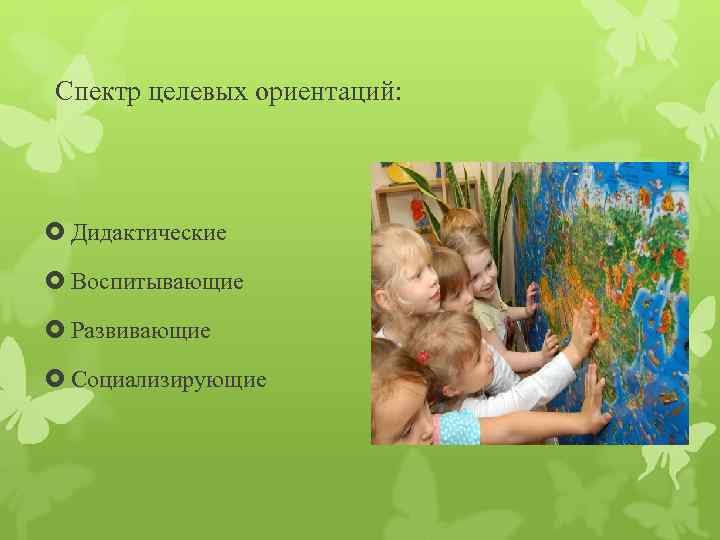 Спектр целевых ориентаций:

Дидактические

Воспитывающие

Развивающие

Социализирующие